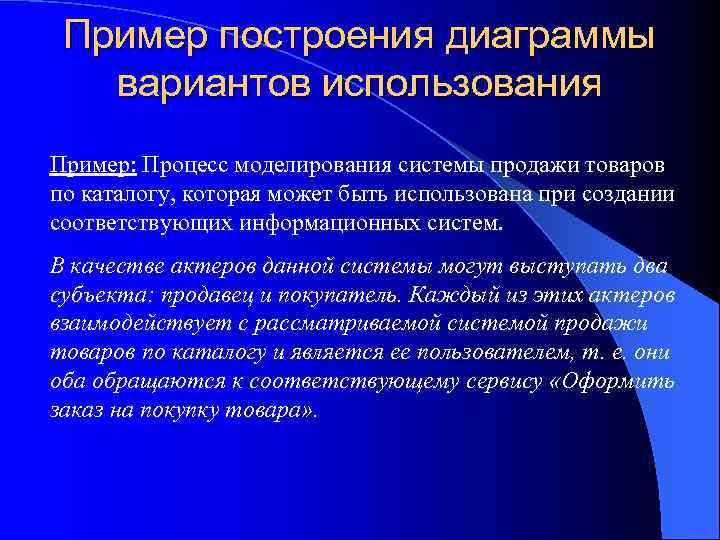 Пример построения диаграммы вариантов использования

Пример: Процесс моделирования системы продажи товаров по каталогу, которая может быть использована при создании соответствующих информационных систем.

В качестве актеров данной системы могут выступать два субъекта: продавец и покупатель. Каждый из этих актеров взаимодействует с рассматриваемой системой продажи товаров по каталогу и является ее пользователем, т. е. они оба обращаются к соответствующему сервису «Оформить заказ на покупку товара».